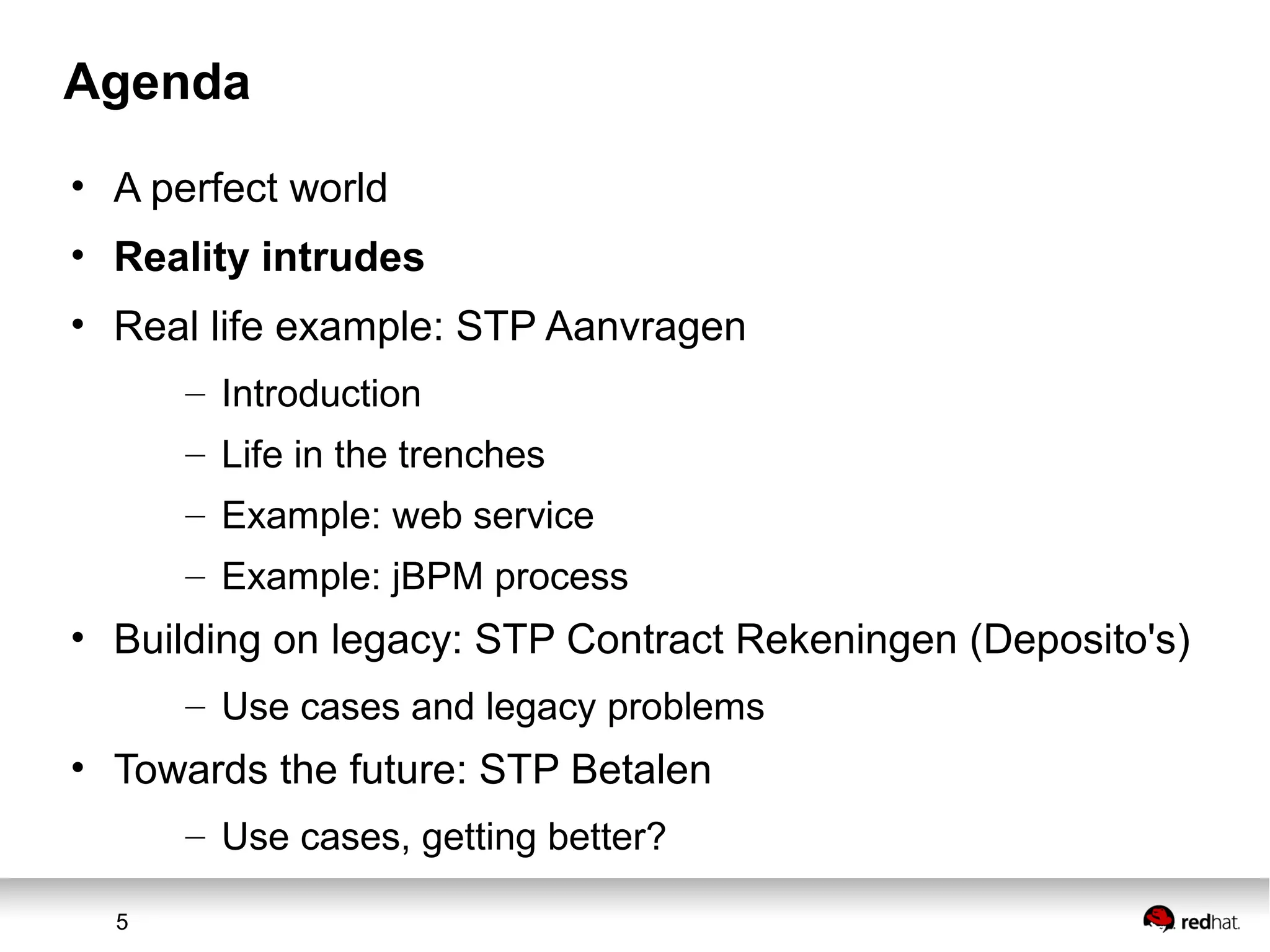 Agenda

• A perfect world
• Reality intrudes
• Real life example: STP Aanvragen
– Introduction
– Life in the trenches
– Example: web service
– Example: jBPM process
• Building on legacy: STP Contract Rekeningen (Deposito's)
– Use cases and legacy problems
• Towards the future: STP Betalen
– Use cases, getting better?

5

redhat.